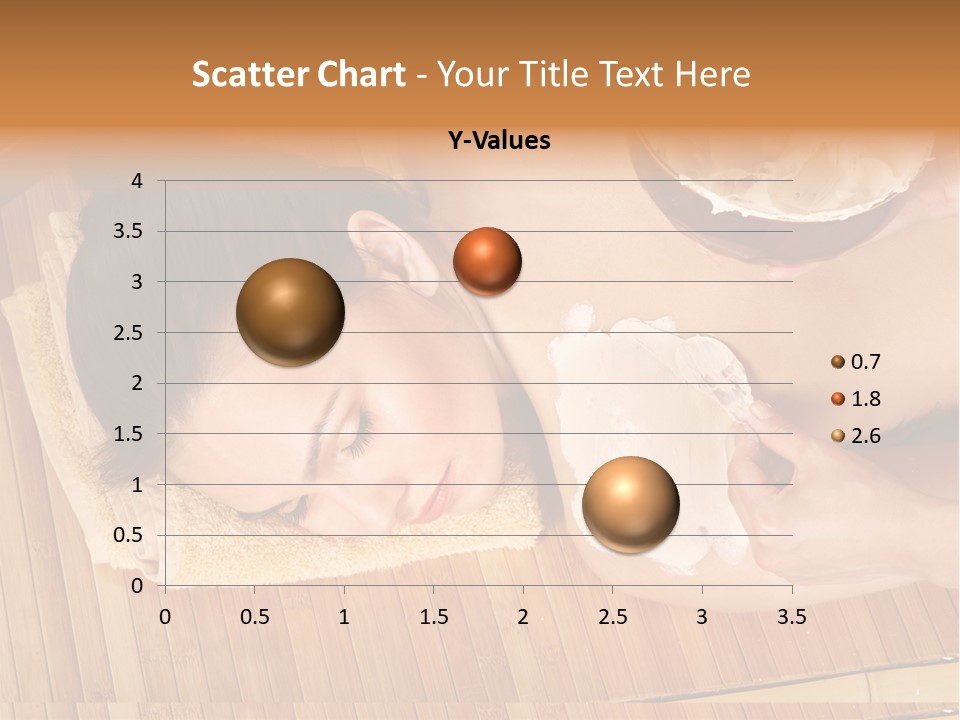 Scatter Chart - Your Title Text Here

Y-Values

4
3.5
3
2.5
2
1.5
1
0.5
0

0 0.5 1 1.5 2 2.5 3 3.5

0.7
1.8
2.6